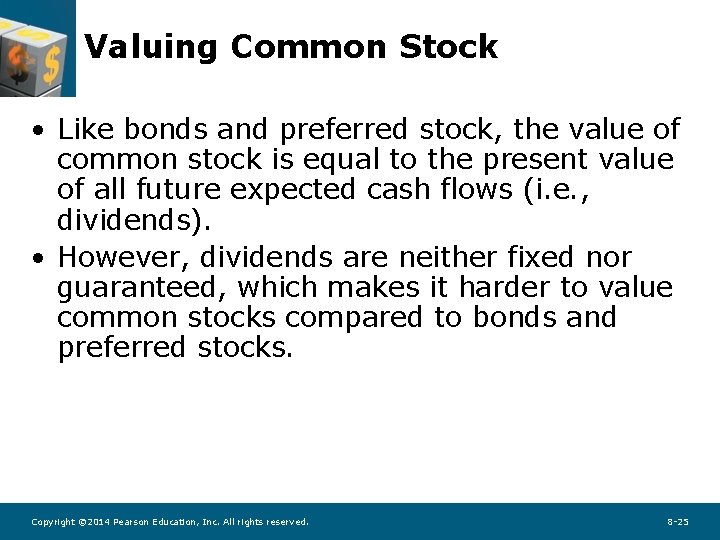 Valuing Common Stock

• Like bonds and preferred stock, the value of common stock is equal to the present value of all future expected cash flows (i.e., dividends).

• However, dividends are neither fixed nor guaranteed, which makes it harder to value common stocks compared to bonds and preferred stocks.

Copyright ©2014 Pearson Education, Inc. All rights reserved.

8-25